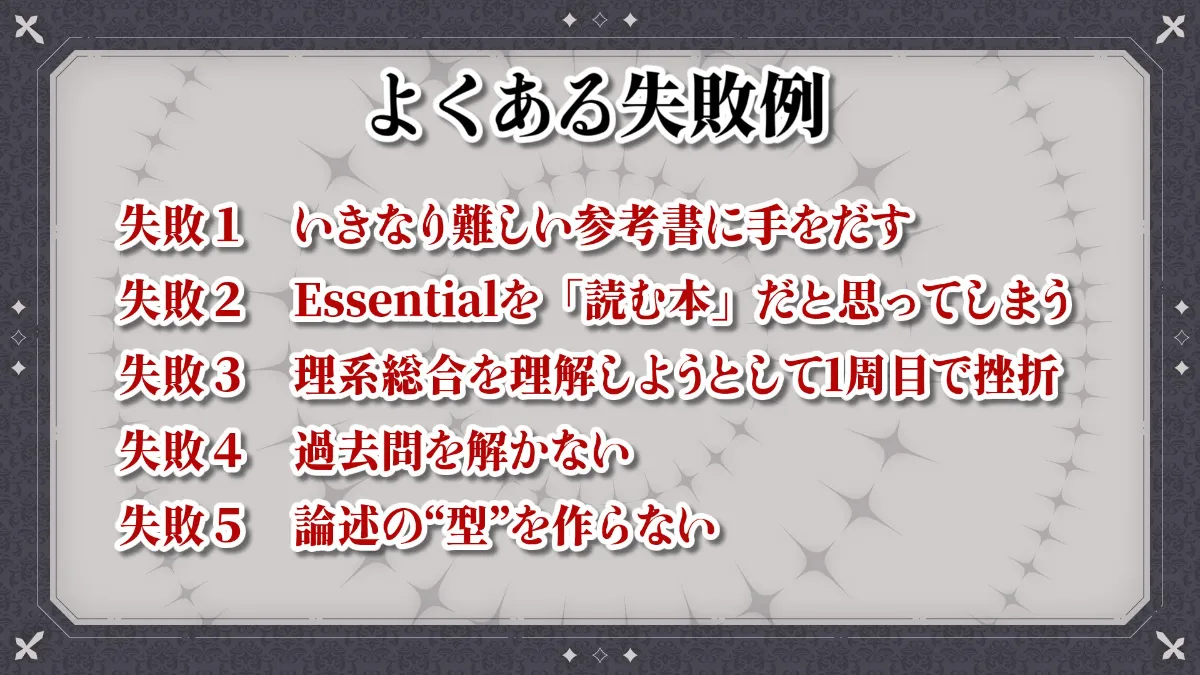 よくある失敗例

失敗１　いきなり難しい参考書に手をだす

失敗２　Essentialを「読む本」だと思ってしまう

失敗３　理系総合を理解しようとして1周目で挫折

失敗４　過去問を解かない

失敗５　論述の“型”を作らない